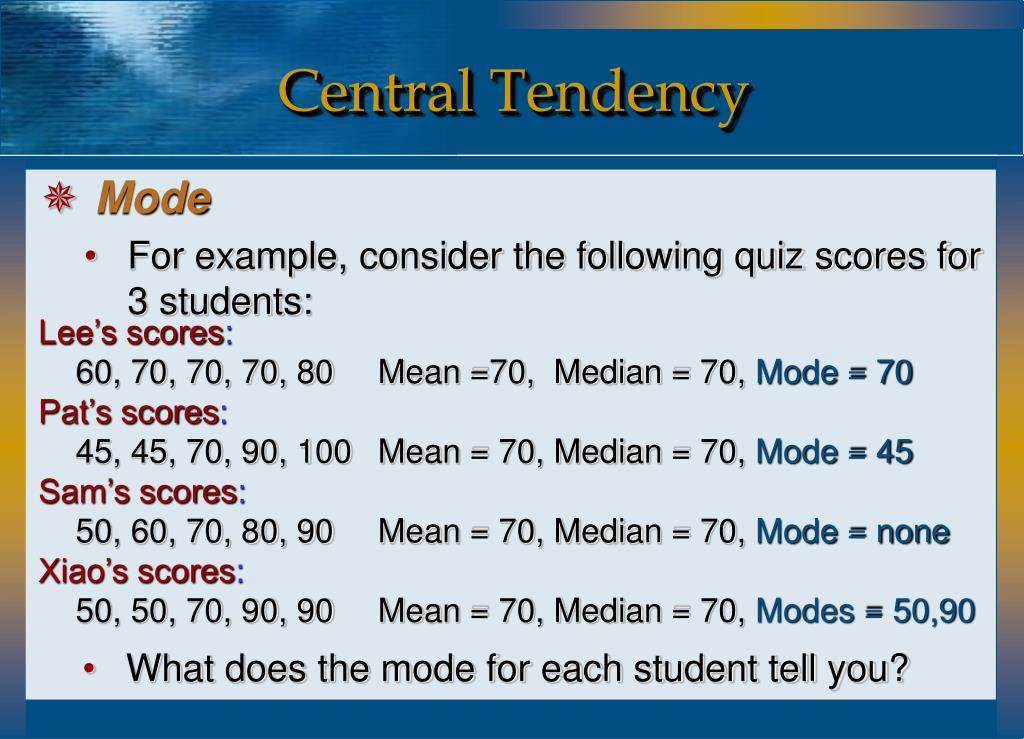 Central Tendency

Mode

• For example, consider the following quiz scores for 3 students:

Lee's scores:
60, 70, 70, 70, 80 Mean =70, Median = 70, Mode = 70

Pat's scores:
45, 45, 70, 90, 100 Mean = 70, Median = 70, Mode = 45

Sam's scores:
50, 60, 70, 80, 90 Mean = 70, Median = 70, Mode = none

Xiao's scores:
50, 50, 70, 90, 90 Mean = 70, Median = 70, Modes = 50,90

• What does the mode for each student tell you?